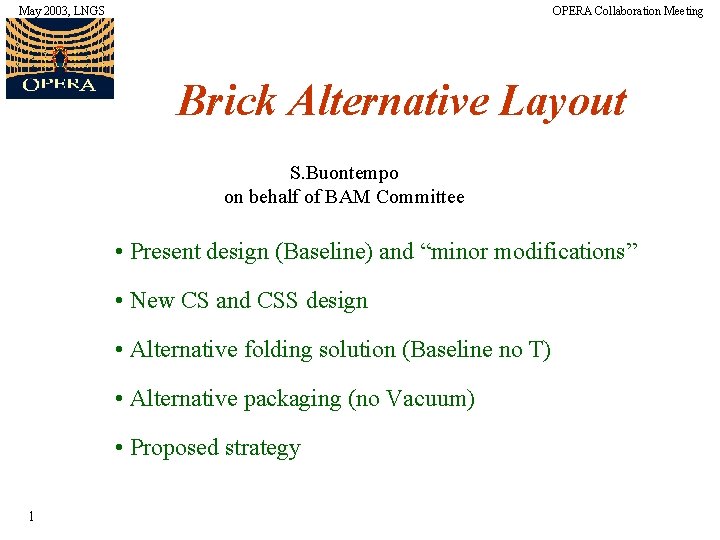 May 2003, LNGS

OPERA Collaboration Meeting

OPERA

Brick Alternative Layout

S.Buontempo
on behalf of BAM Committee

• Present design (Baseline) and “minor modifications”

• New CS and CSS design

• Alternative folding solution (Baseline no T)

• Alternative packaging (no Vacuum)

• Proposed strategy

1